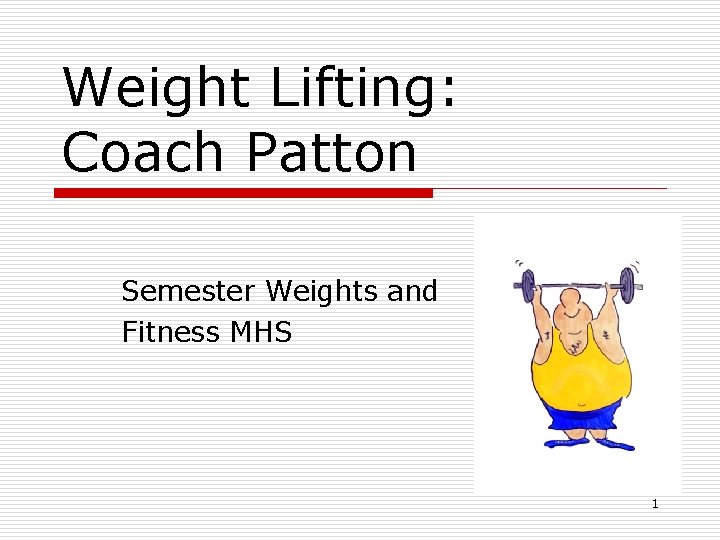 Weight Lifting:
Coach Patton

Semester Weights and Fitness MHS

1